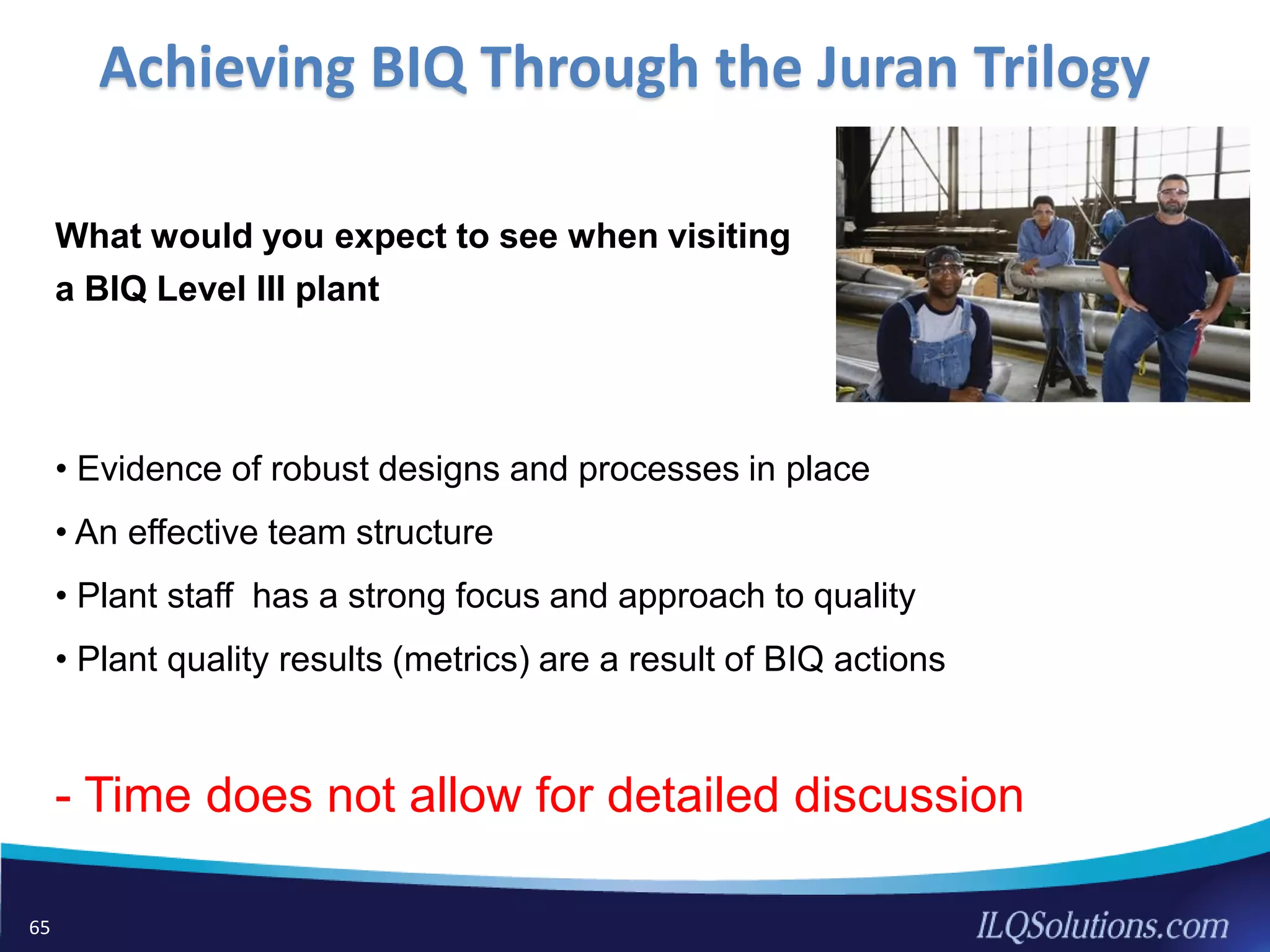 Achieving BIQ Through the Juran Trilogy

What would you expect to see when visiting a BIQ Level III plant

• Evidence of robust designs and processes in place

• An effective team structure

• Plant staff  has a strong focus and approach to quality

• Plant quality results (metrics) are a result of BIQ actions

- Time does not allow for detailed discussion

65

ILQSolutions.com